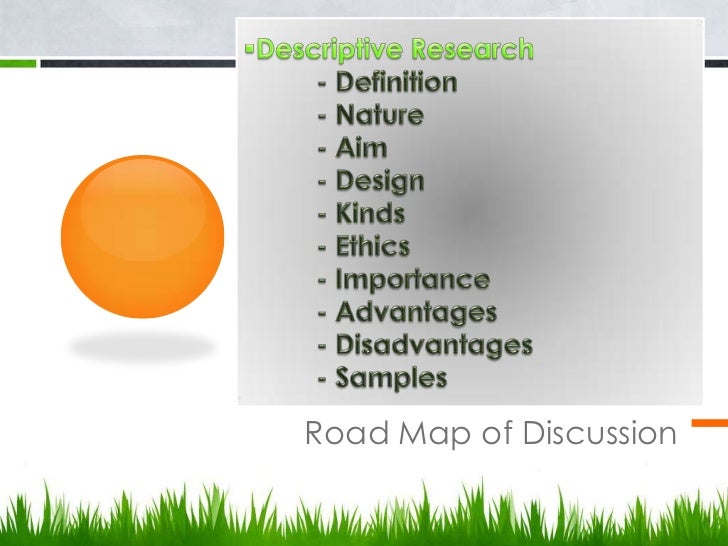 ▪Descriptive Research
- Definition
- Nature
- Aim
- Design
- Kinds
- Ethics
- Importance
- Advantages
- Disadvantages
- Samples

Road Map of Discussion